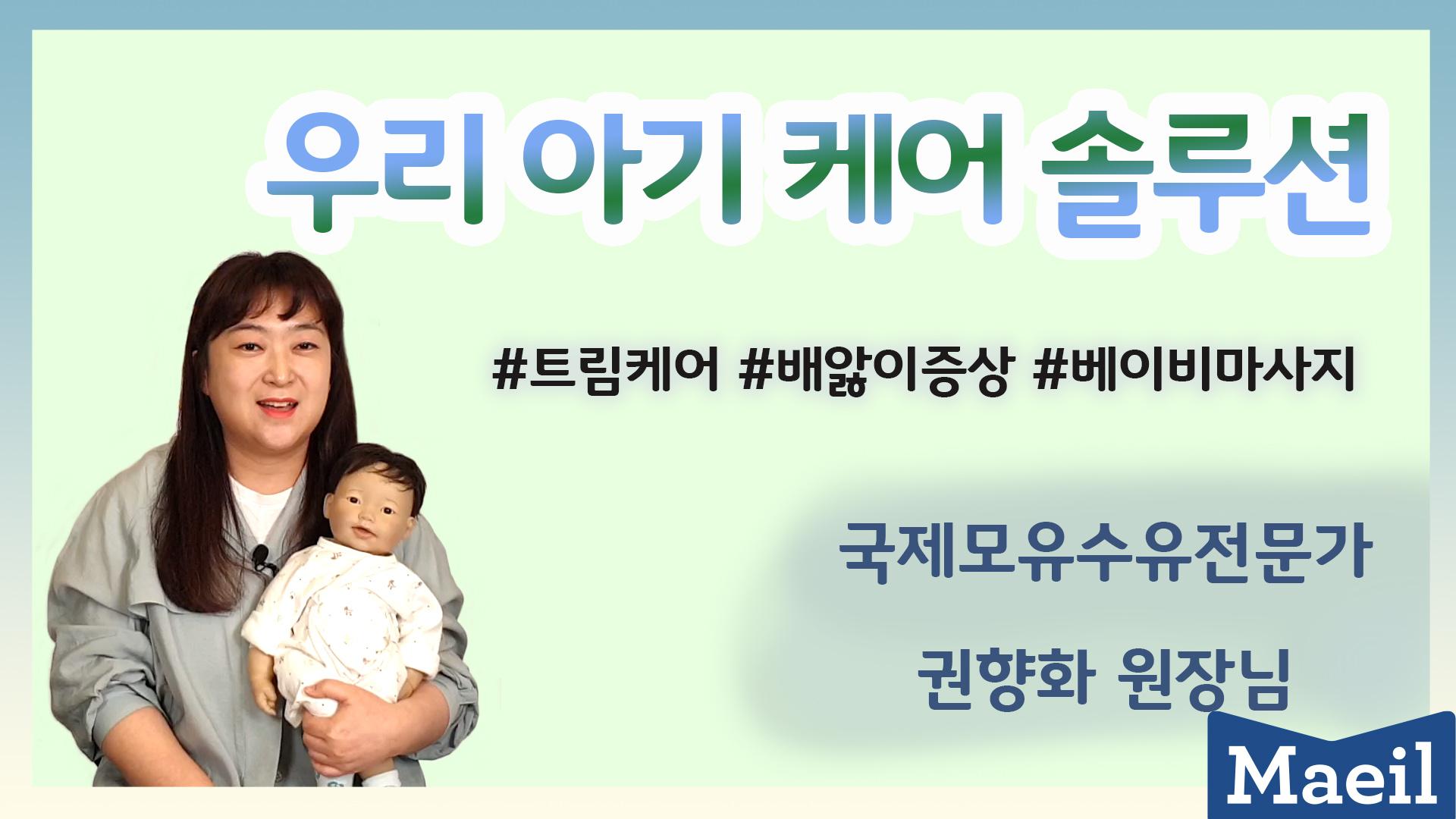 우리 아기 케어 솔루션

#트림케어 #배앓이증상 #베이비마사지

국제모유수유전문가

권향화 원장님

Maeil